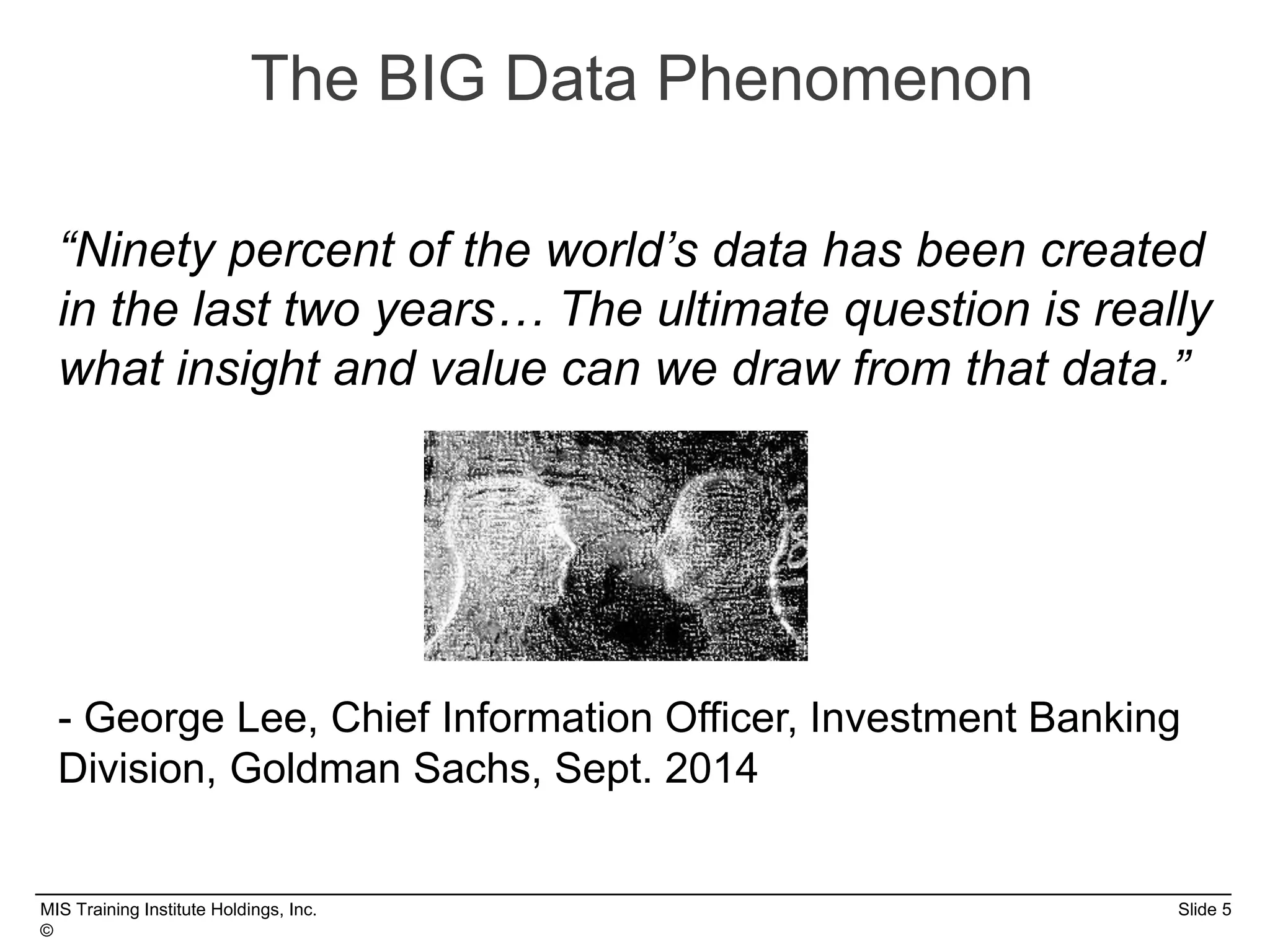 The BIG Data Phenomenon

“Ninety percent of the world’s data has been created in the last two years… The ultimate question is really what insight and value can we draw from that data.”

- George Lee, Chief Information Officer, Investment Banking Division, Goldman Sachs, Sept. 2014

MIS Training Institute Holdings, Inc. ©

Slide 5